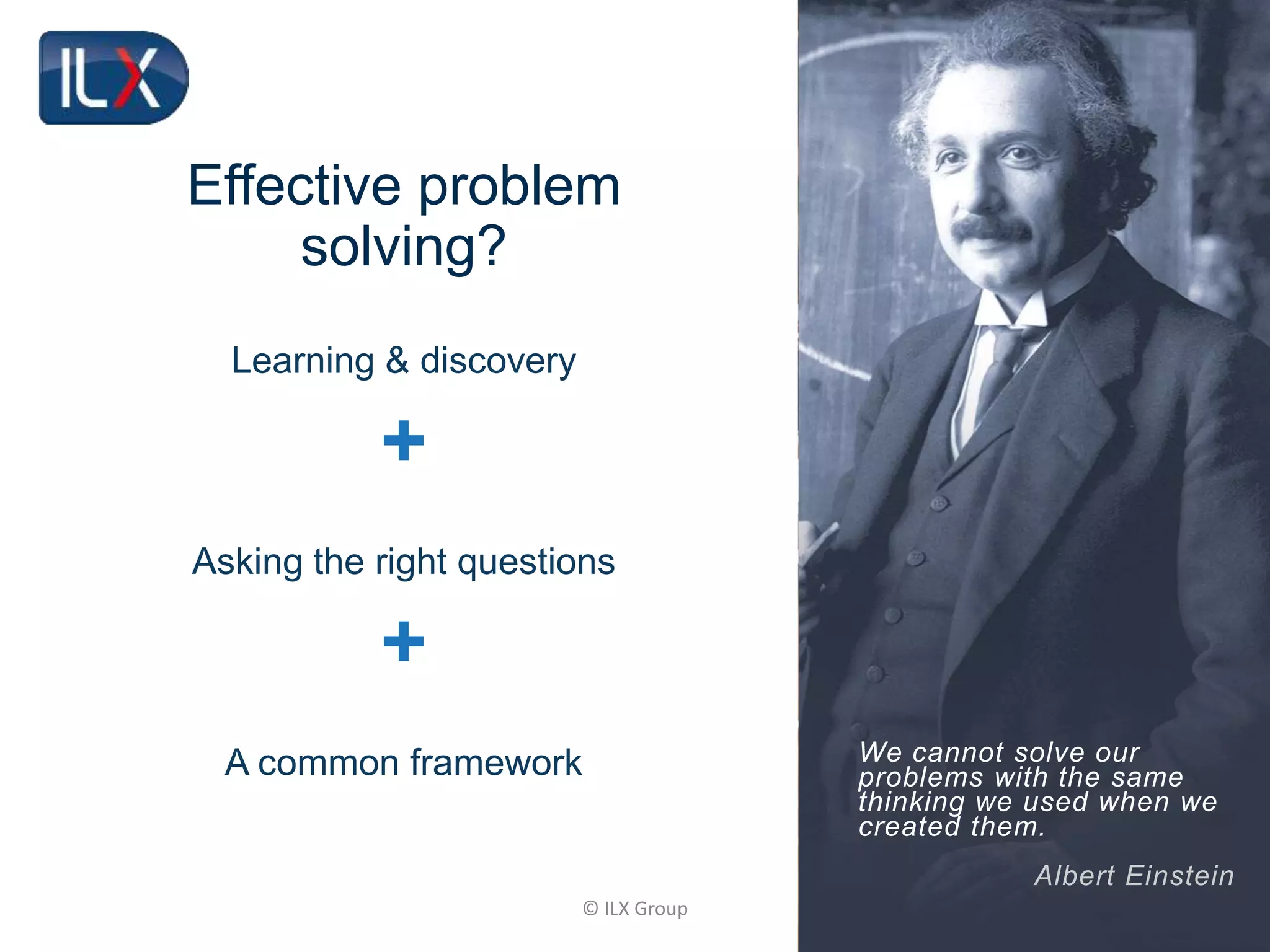 ILX

Effective problem solving?

Learning & discovery

+

Asking the right questions

+

A common framework

© ILX Group

We cannot solve our problems with the same thinking we used when we created them.

Albert Einstein